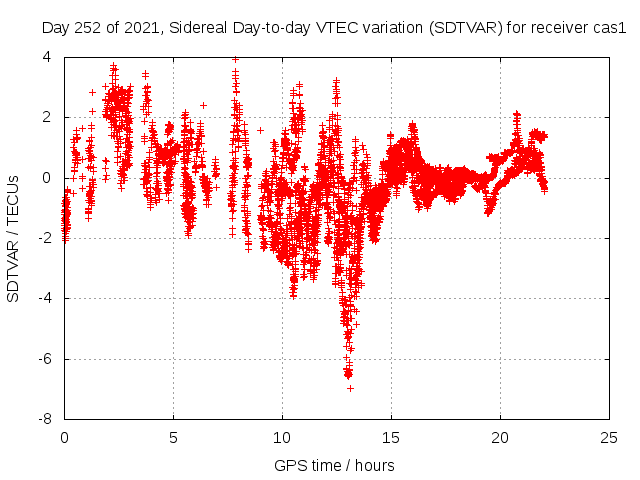 Day 252 of 2021, Sidereal Day-to-day VTEC variation (SDTVAR) for receiver cas1

SDTVAR / TECUs

4
2
0
-2
-4
-6
-8

0
5
10
15
20
25

GPS time / hours